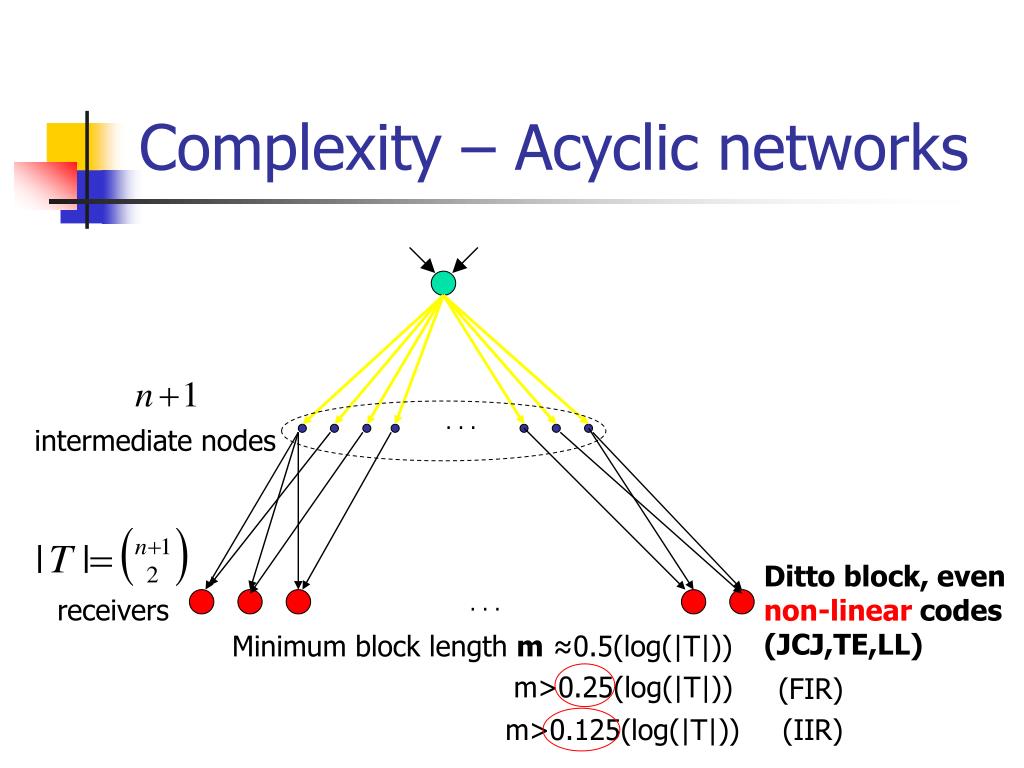 Complexity – Acyclic networks

$n+1$
intermediate nodes

. . .

$|T|=\binom{n+1}{2}$
receivers

. . .

Ditto block, even non-linear codes (JCJ,TE,LL)

Minimum block length **m** ≈0.5(log(|T|))
m>0.25(log(|T|)) (FIR)
m>0.125(log(|T|)) (IIR)